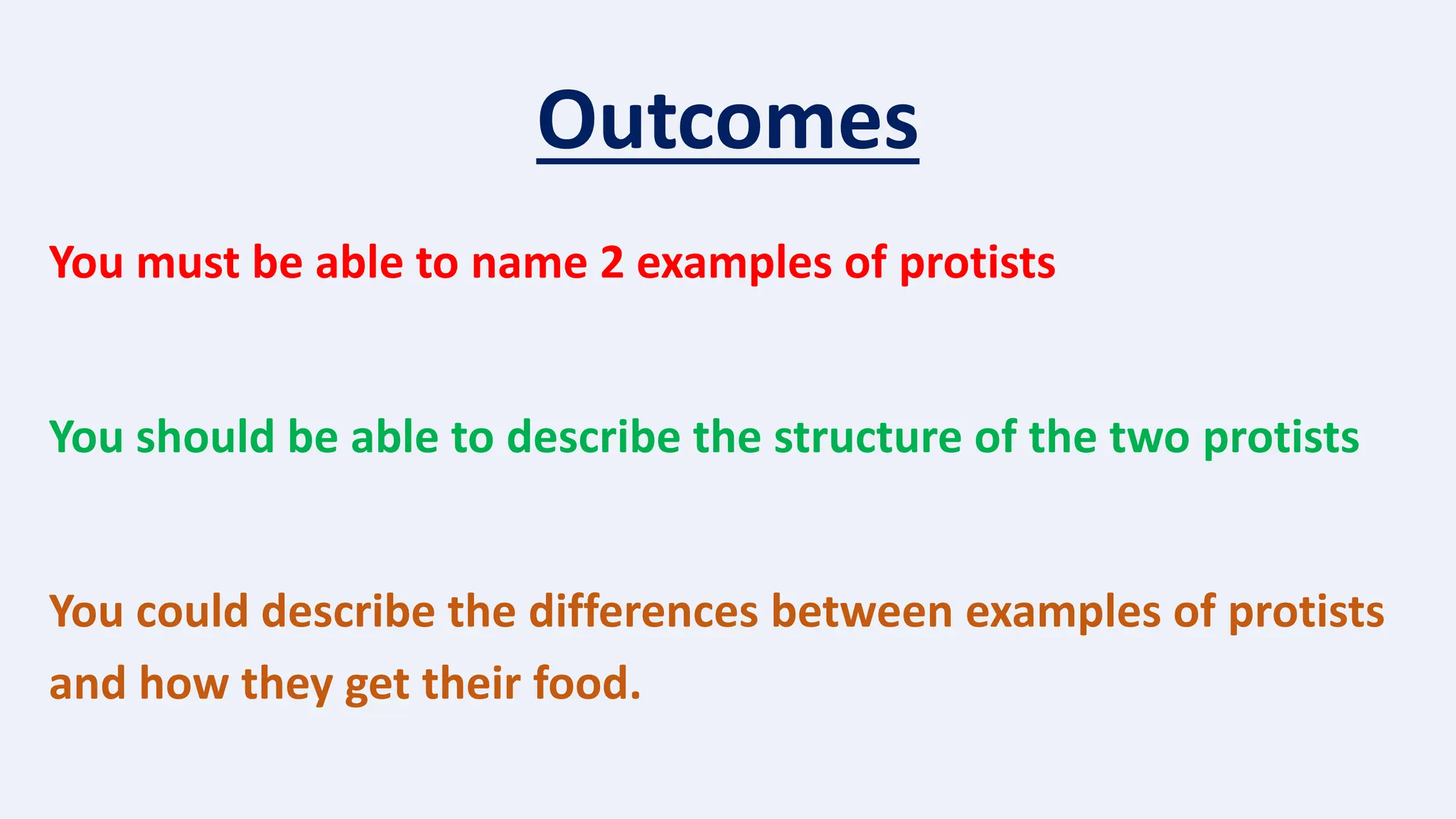 Outcomes

You must be able to name 2 examples of protists

You should be able to describe the structure of the two protists

You could describe the differences between examples of protists and how they get their food.